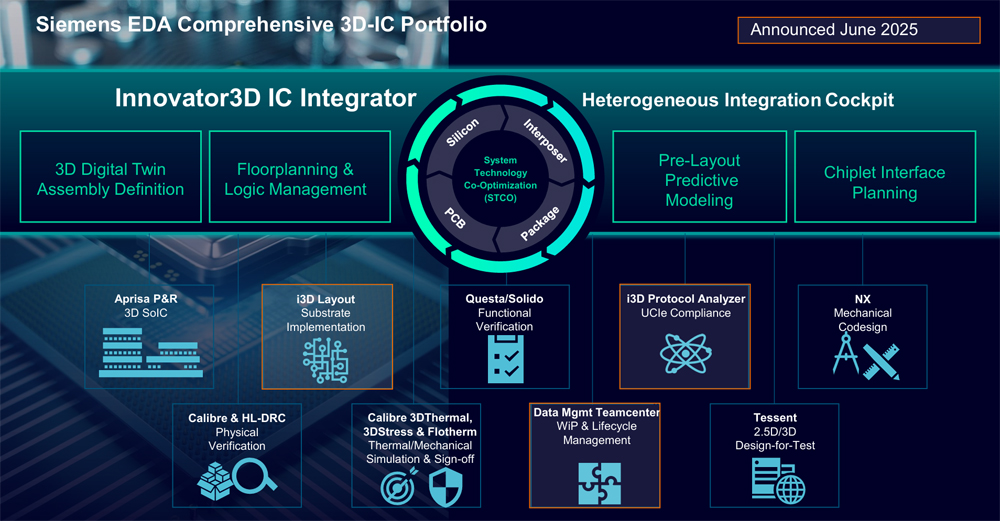 Siemens EDA Comprehensive 3D-IC Portfolio

Announced June 2025

Innovator3D IC Integrator

Heterogeneous Integration Cockpit

3D Digital Twin Assembly Definition

Floorplanning & Logic Management

Silicon

Interposer

System Technology Co-Optimization (STCO)

PCB

Package

Pre-Layout Predictive Modeling

Chiplet Interface Planning

Aprisa P&R
3D SoIC

i3D Layout
Substrate Implementation

Questa/Solido
Functional Verification

i3D Protocol Analyzer
UCIe Compliance

NX
Mechanical Codesign

Calibre & HL-DRC
Physical Verification

Calibre 3DThermal, 3DStress & Flotherm
Thermal/Mechanical Simulation & Sign-off

Data Mgmt Teamcenter
WiP & Lifecycle Management

Tessent
2.5D/3D Design-for-Test